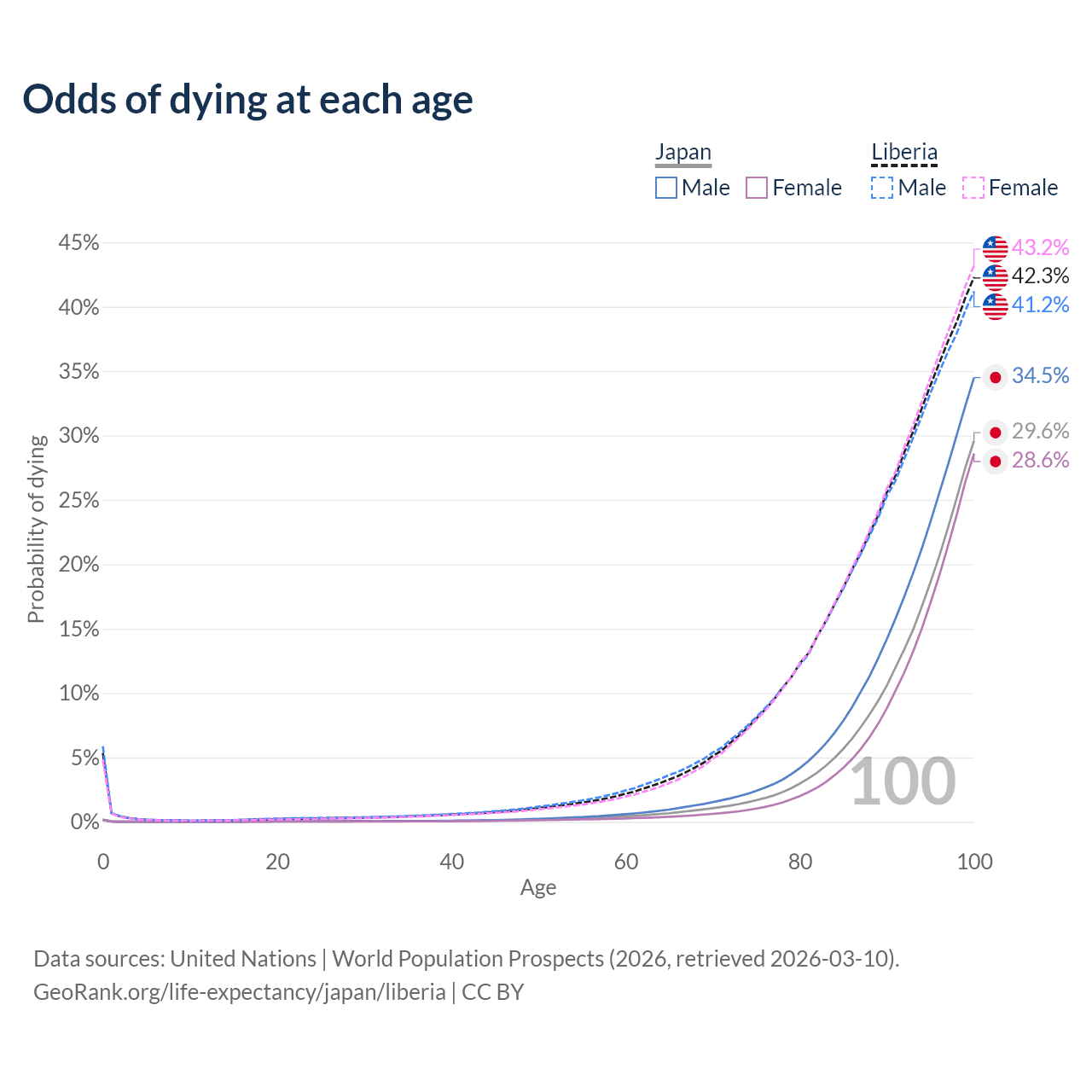 Odds of dying at each age

Japan
Male Female

Liberia
Male Female

45%
40%
35%
30%
25%
20%
15%
10%
5%
0%

Probability of dying

43.2%
42.3%
41.2%
34.5%
29.6%
28.6%

100

0
20
40
60
80
100
Age

Data sources: United Nations | World Population Prospects (2026, retrieved 2026-03-10).
GeoRank.org/life-expectancy/japan/liberia | CC BY